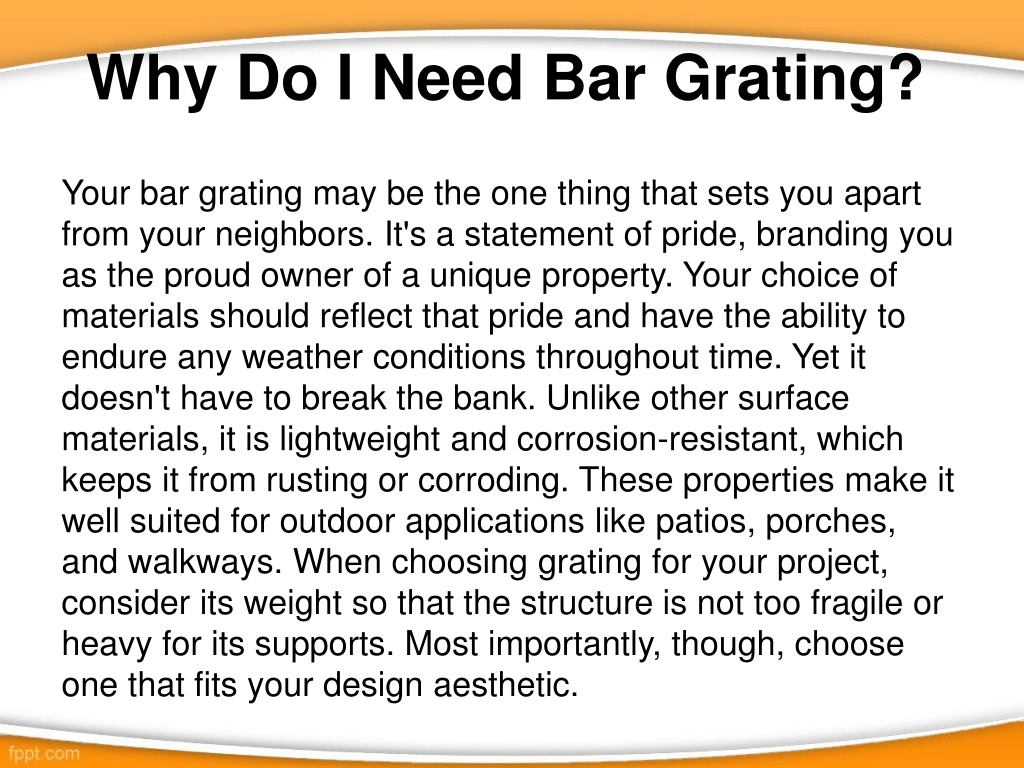 Why Do I Need Bar Grating?

Your bar grating may be the one thing that sets you apart from your neighbors. It's a statement of pride, branding you as the proud owner of a unique property. Your choice of materials should reflect that pride and have the ability to endure any weather conditions throughout time. Yet it doesn't have to break the bank. Unlike other surface materials, it is lightweight and corrosion-resistant, which keeps it from rusting or corroding. These properties make it well suited for outdoor applications like patios, porches, and walkways. When choosing grating for your project, consider its weight so that the structure is not too fragile or heavy for its supports. Most importantly, though, choose one that fits your design aesthetic.

fppt.com